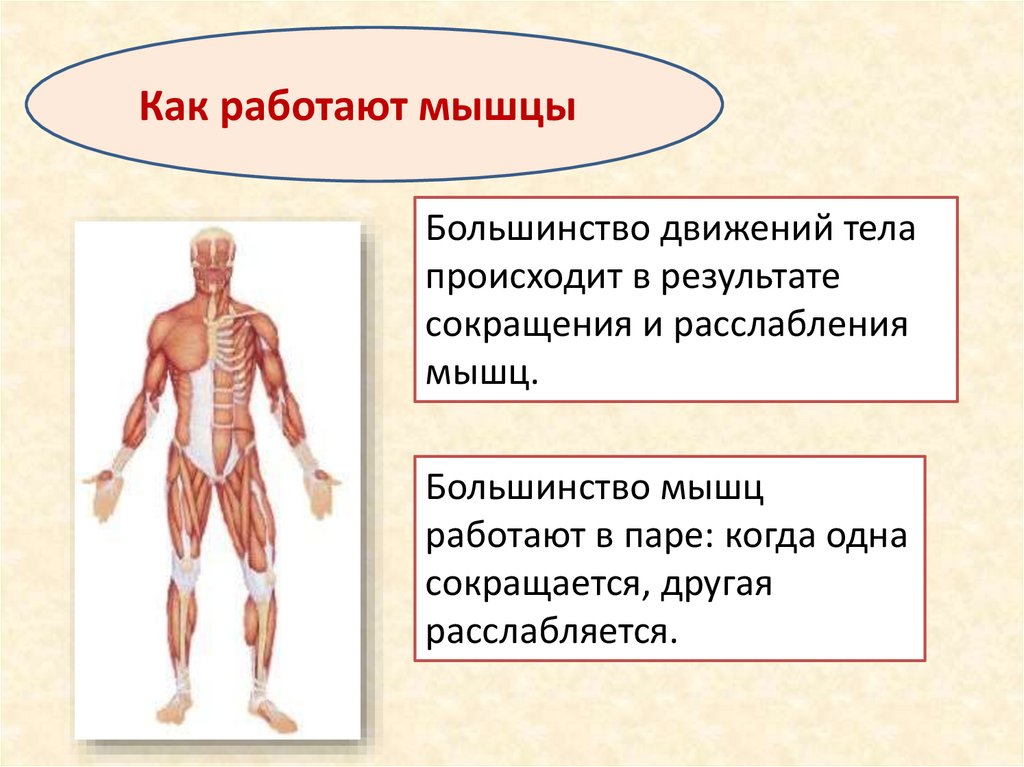 Как работают мышцы

Большинство движений тела происходит в результате сокращения и расслабления мышц.

Большинство мышц работают в паре: когда одна сокращается, другая расслабляется.